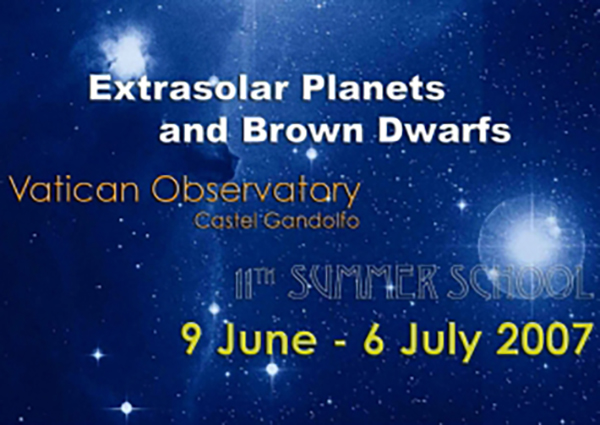 Extrasolar Planets
and Brown Dwarfs

Vatican Observatory
Castel Gandolfo

11TH SUMMER SCHOOL

9 June - 6 July 2007